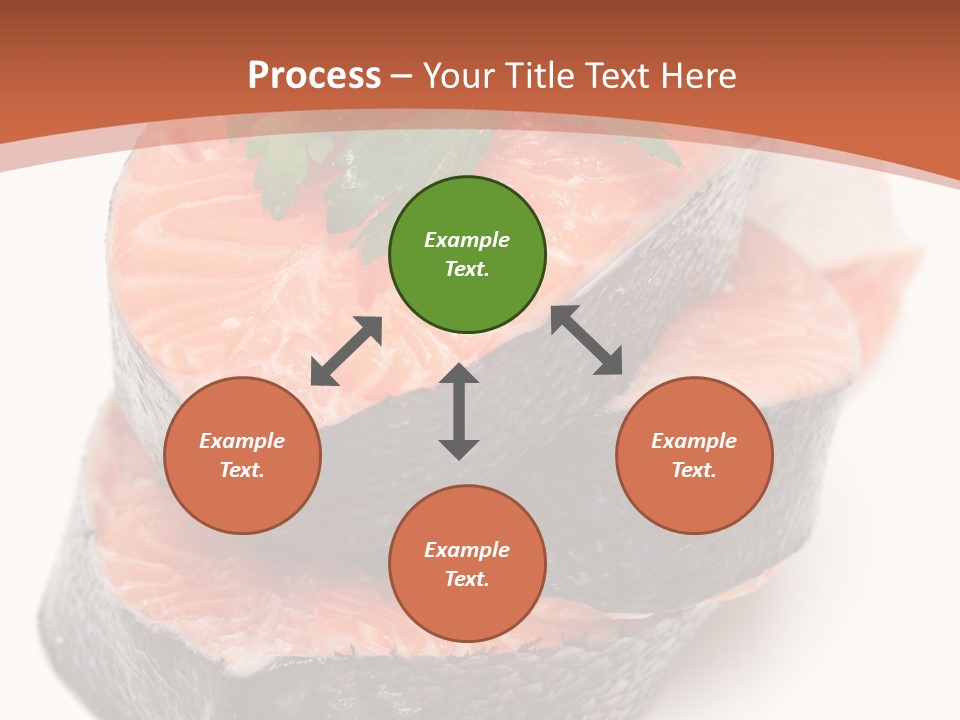 Process – Your Title Text Here

Example Text.

Example Text.

Example Text.

Example Text.